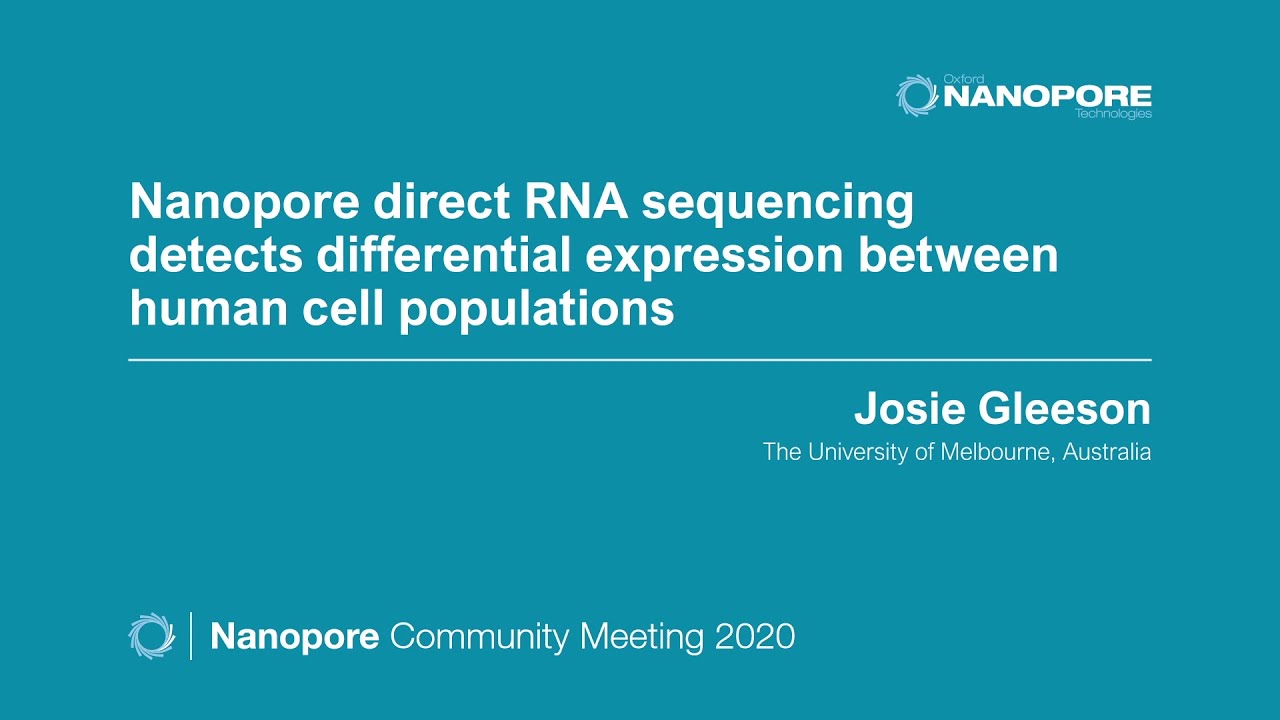 Oxford
NANOPORE
Technologies

Nanopore direct RNA sequencing detects differential expression between human cell populations

Josie Gleeson
The University of Melbourne, Australia

Nanopore Community Meeting 2020